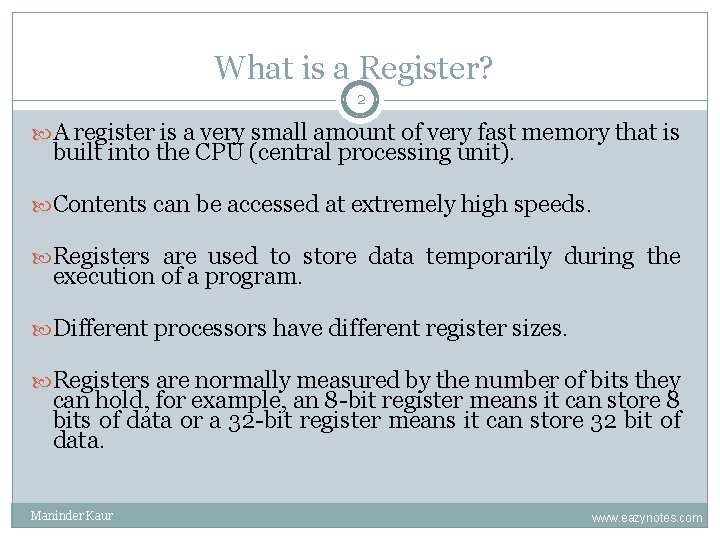 What is a Register?

2

A register is a very small amount of very fast memory that is built into the CPU (central processing unit).

Contents can be accessed at extremely high speeds.

Registers are used to store data temporarily during the execution of a program.

Different processors have different register sizes.

Registers are normally measured by the number of bits they can hold, for example, an 8-bit register means it can store 8 bits of data or a 32-bit register means it can store 32 bit of data.

Maninder Kaur

www.eazynotes.com